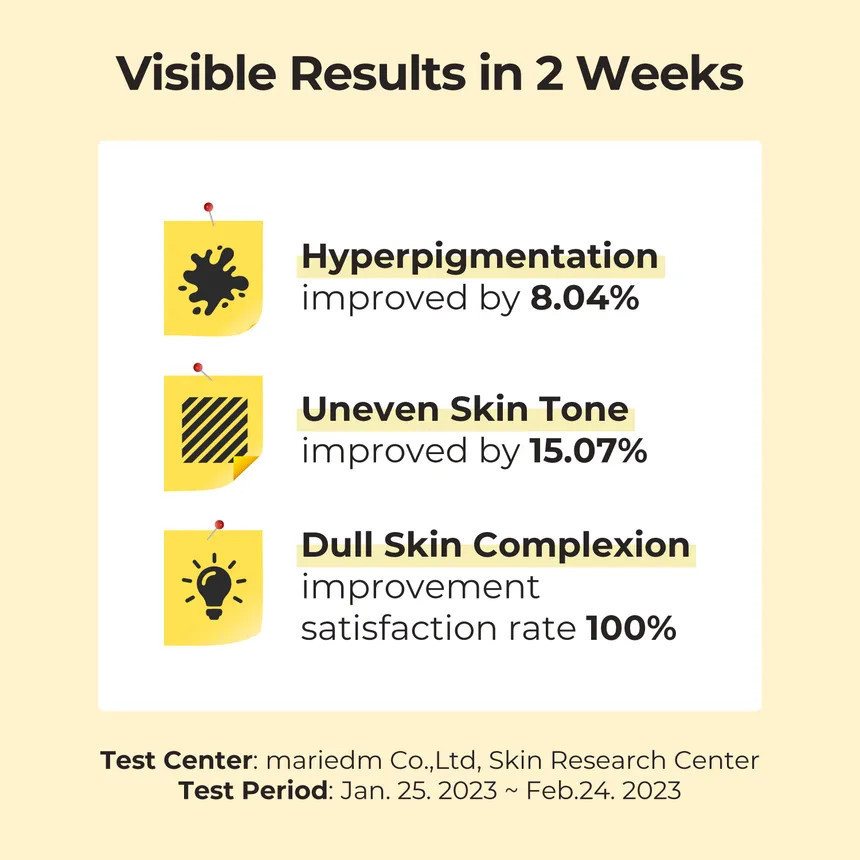 Visible Results in 2 Weeks

Hyperpigmentation
improved by 8.04%

Uneven Skin Tone
improved by 15.07%

Dull Skin Complexion
improvement satisfaction rate 100%

Test Center: mariedm Co.,Ltd, Skin Research Center
Test Period: Jan. 25. 2023 ~ Feb.24. 2023